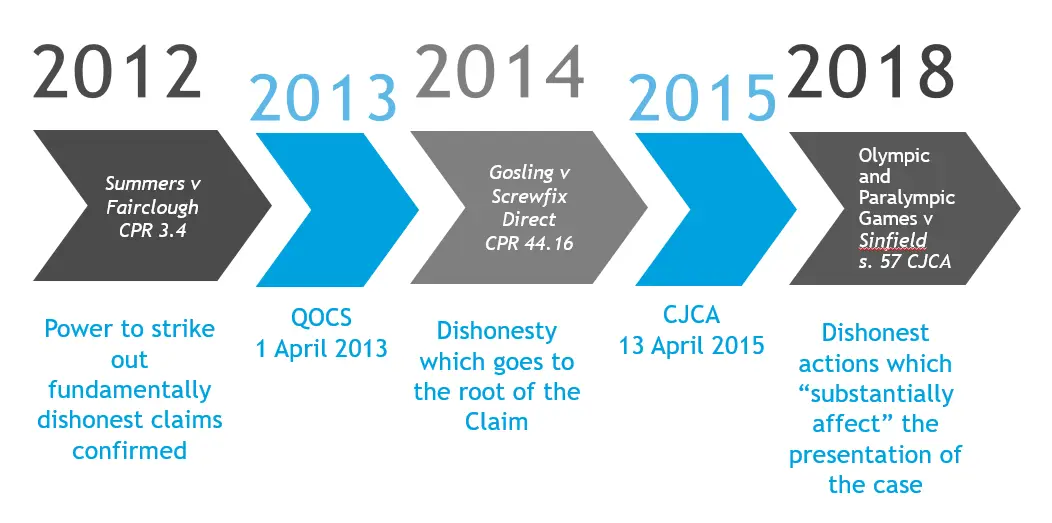 2012

Summers v Fairclough CPR 3.4

Power to strike out fundamentally dishonest claims confirmed

2013

QOCS
1 April 2013

2014

Gosling v Screwfix Direct CPR 44.16

Dishonesty which goes to the root of the Claim

2015

CJCA
13 April 2015

2018

Olympic and Paralympic Games v Sinfield s. 57 CJCA

Dishonest actions which "substantially affect" the presentation of the case